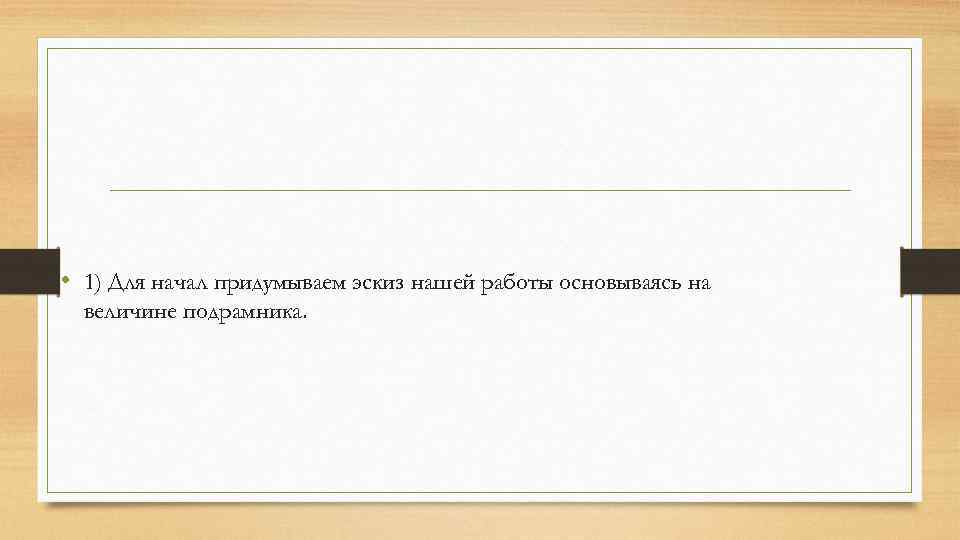 • 1) Для начал придумываем эскиз нашей работы основываясь на величине подрамника.